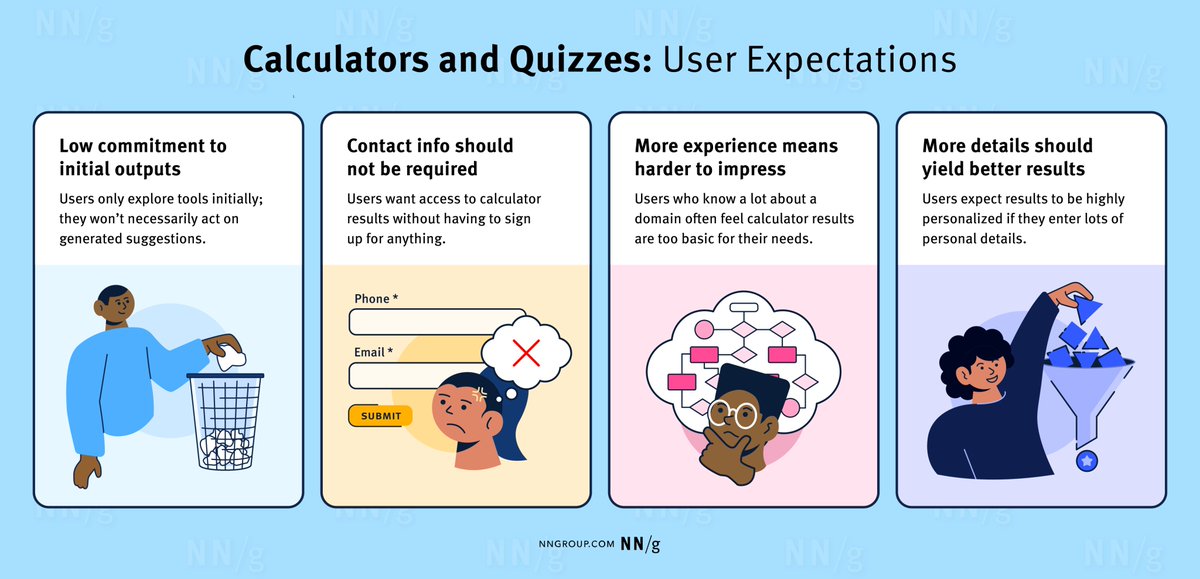 Calculators and Quizzes: User Expectations

Low commitment to initial outputs

Users only explore tools initially; they won't necessarily act on generated suggestions.

Contact info should not be required

Users want access to calculator results without having to sign up for anything.

Phone *

Email *

SUBMIT

More experience means harder to impress

Users who know a lot about a domain often feel calculator results are too basic for their needs.

More details should yield better results

Users expect results to be highly personalized if they enter lots of personal details.

NNGROUP.COM NN/g